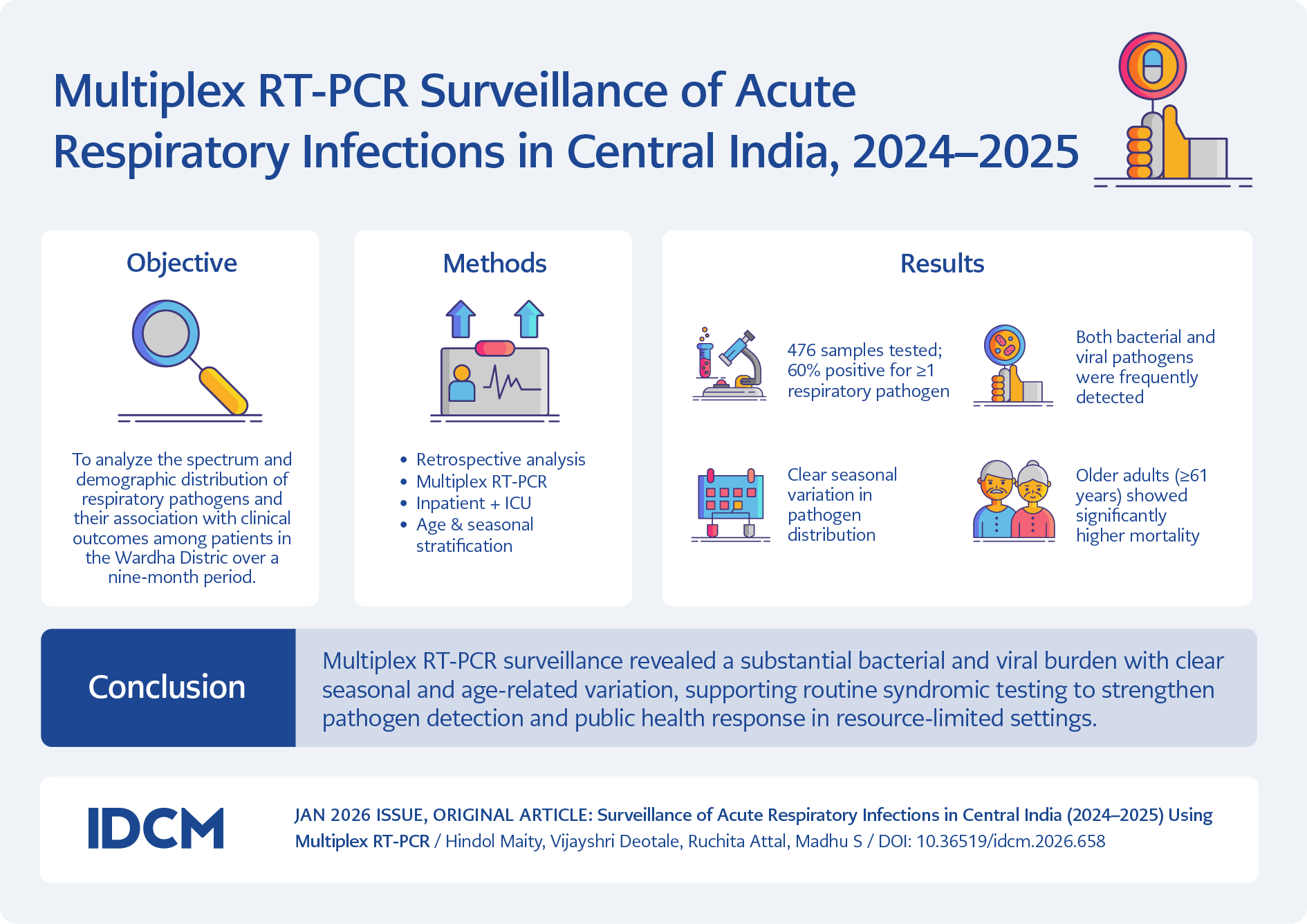 Multiplex RT-PCR Surveillance of Acute Respiratory Infections in Central India, 2024–2025

Objective

To analyze the spectrum and demographic distribution of respiratory pathogens and their association with clinical outcomes among patients in the Wardha Distric over a nine-month period.

Methods

• Retrospective analysis
• Multiplex RT-PCR
• Inpatient + ICU
• Age & seasonal stratification

Results

476 samples tested; 60% positive for ≥1 respiratory pathogen

Both bacterial and viral pathogens were frequently detected

Clear seasonal variation in pathogen distribution

Older adults (≥61 years) showed significantly higher mortality

Conclusion

Multiplex RT-PCR surveillance revealed a substantial bacterial and viral burden with clear seasonal and age-related variation, supporting routine syndromic testing to strengthen pathogen detection and public health response in resource-limited settings.

IDCM

JAN 2026 ISSUE, ORIGINAL ARTICLE: Surveillance of Acute Respiratory Infections in Central India (2024–2025) Using Multiplex RT-PCR / Hindol Maity, Vijayshri Deotale, Ruchita Attal, Madhu S / DOI: 10.36519/idcm.2026.658